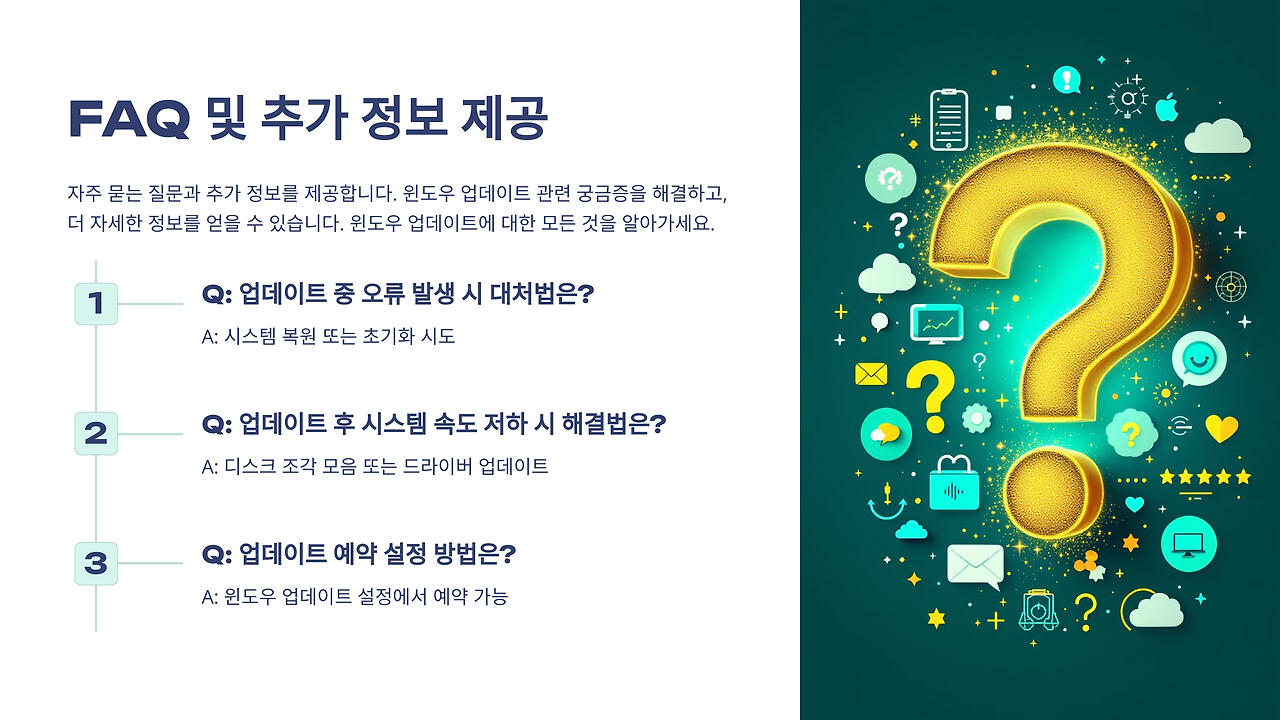 FAQ 및 추가 정보 제공

자주 묻는 질문과 추가 정보를 제공합니다. 윈도우 업데이트 관련 궁금증을 해결하고, 더 자세한 정보를 얻을 수 있습니다. 윈도우 업데이트에 대한 모든 것을 알아가세요.

1

Q: 업데이트 중 오류 발생 시 대처법은?

A: 시스템 복원 또는 초기화 시도

2

Q: 업데이트 후 시스템 속도 저하 시 해결법은?

A: 디스크 조각 모음 또는 드라이버 업데이트

3

Q: 업데이트 예약 설정 방법은?

A: 윈도우 업데이트 설정에서 예약 가능